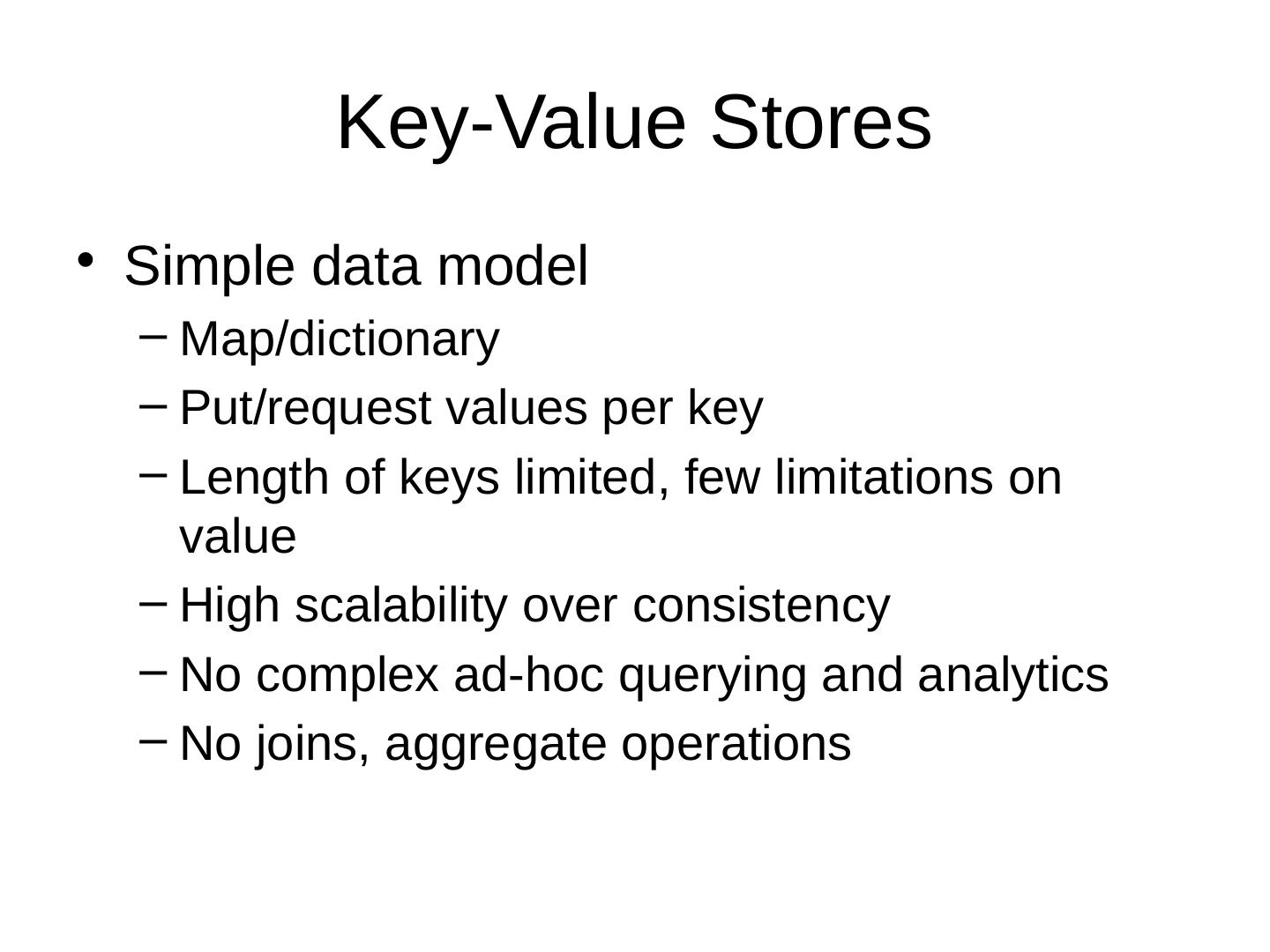 Key-Value Stores

• Simple data model
  – Map/dictionary
  – Put/request values per key
  – Length of keys limited, few limitations on value
  – High scalability over consistency
  – No complex ad-hoc querying and analytics
  – No joins, aggregate operations